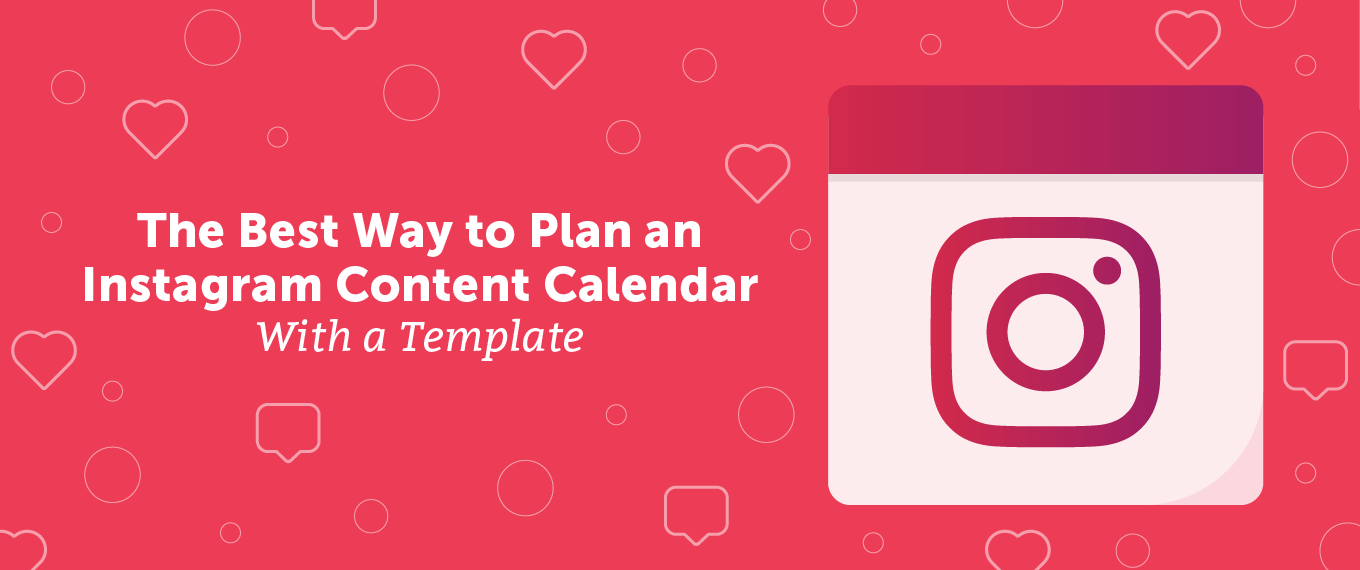 The Best Way to Plan an Instagram Content Calendar
With a Template